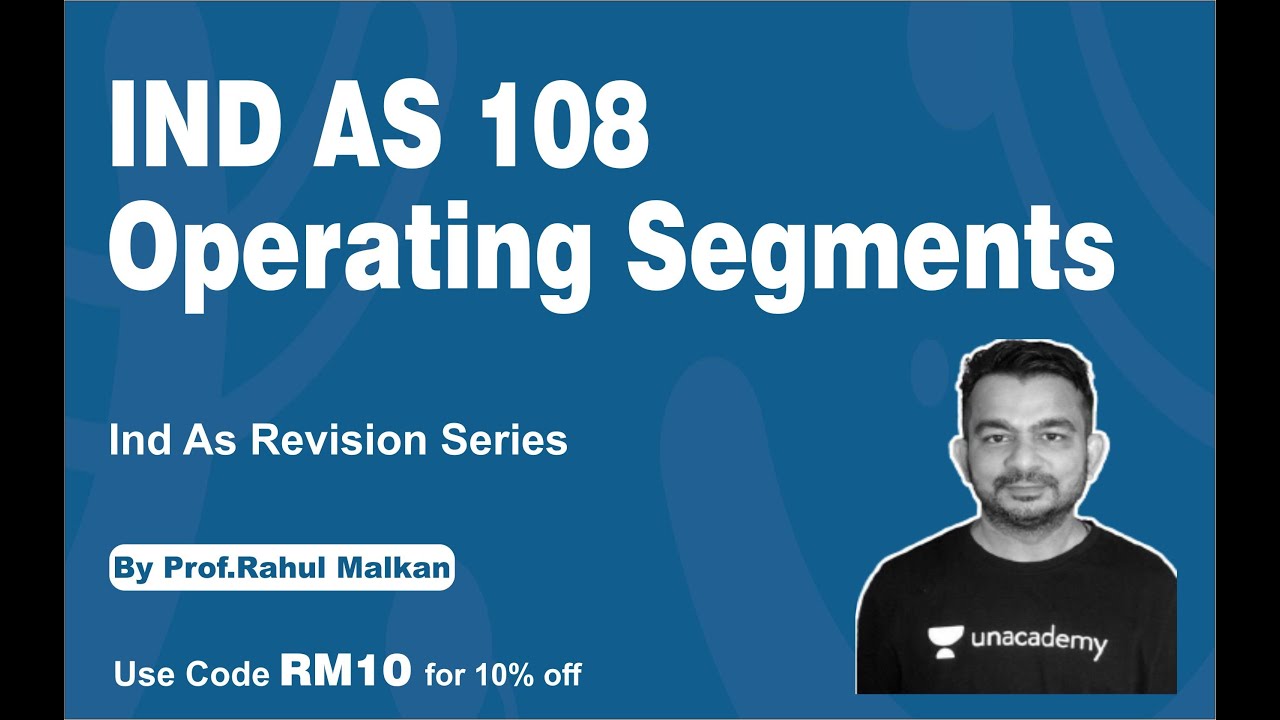 IND AS 108
Operating Segments

Ind As Revision Series

By Prof.Rahul Malkan

Use Code RM10 for 10% off

unacademy